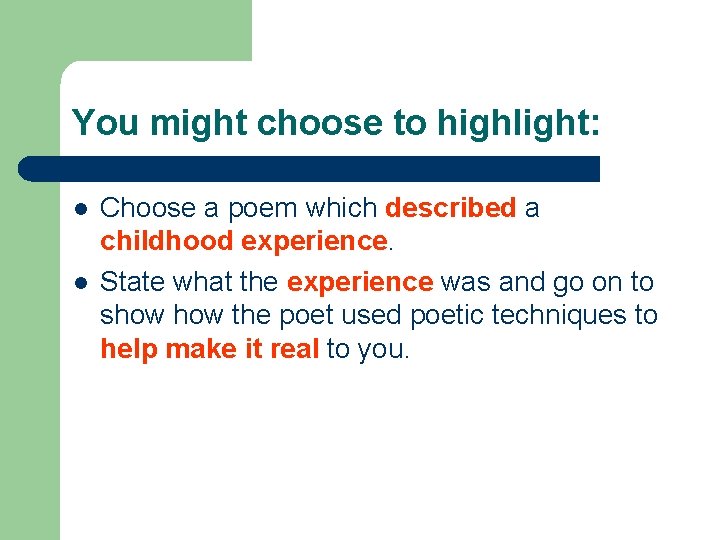 You might choose to highlight:

- Choose a poem which described a childhood experience.
- State what the experience was and go on to show how the poet used poetic techniques to help make it real to you.